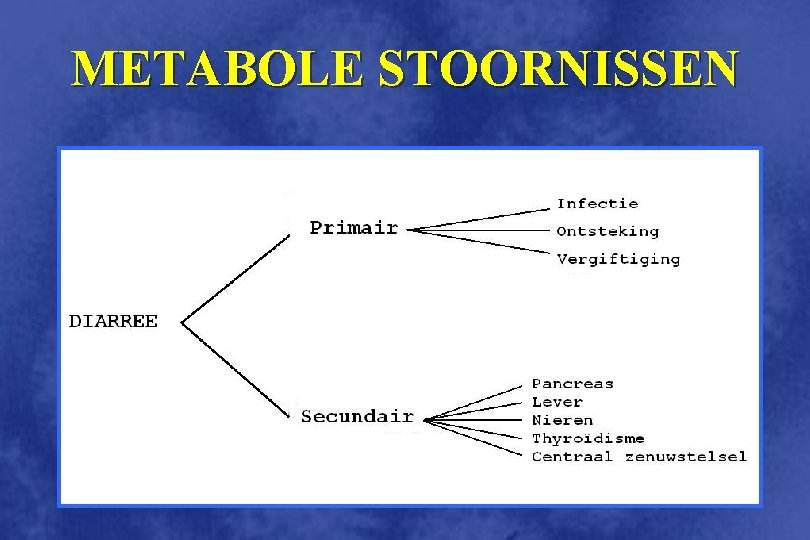 METABOLE STOORNISSEN

DIARREE

Primair

Infectie
Ontsteking
Vergiftiging

Secundair

Pancreas
Lever
Nieren
Thyroidisme
Centraal zenuwstelsel